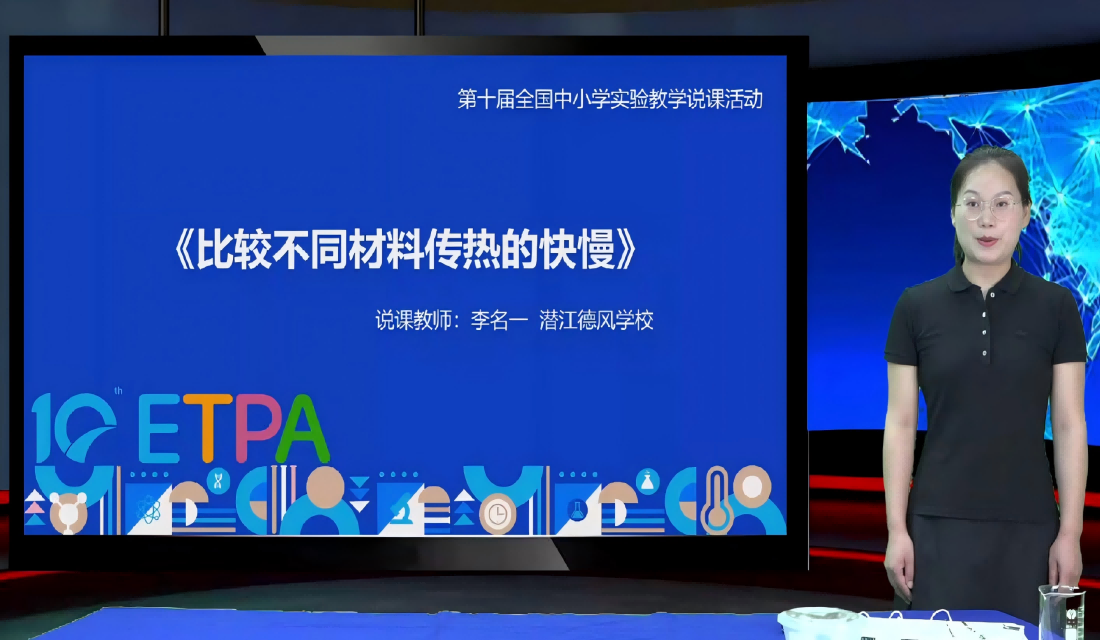 第十届全国中小学实验教学说课活动

《比较不同材料传热的快慢》

说课教师：李名一 潜江德风学校

10th ETPA